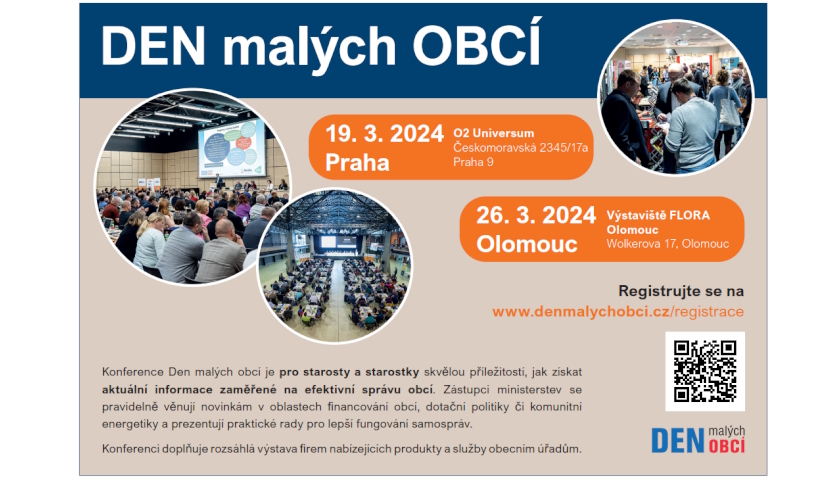 DEN malých OBCÍ

19. 3. 2024
Praha
O2 Universum
Českomoravská 2345/17a
Praha 9

26. 3. 2024
Olomouc
Výstaviště FLORA
Olomouc
Wolkerova 17, Olomouc

Registrujte se na
www.denmalychobci.cz/registrace

Konference Den malých obcí je pro starosty a starostky skvělou příležitostí, jak získat aktuální informace zaměřené na efektivní správu obcí. Zástupci ministerstev se pravidelně věnují novinkám v oblastech financování obcí, dotační politiky či komunitní energetiky a prezentují praktické rady pro lepší fungování samospráv.

Konferenci doplňuje rozsáhlá výstava firem nabízejících produkty a služby obecním úřadům.

DEN malých OBCÍ